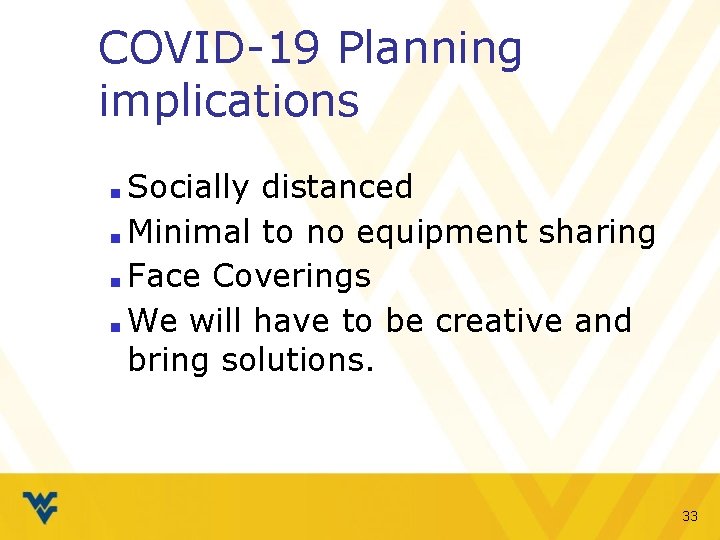 COVID-19 Planning implications

- Socially distanced
- Minimal to no equipment sharing
- Face Coverings
- We will have to be creative and bring solutions.

33